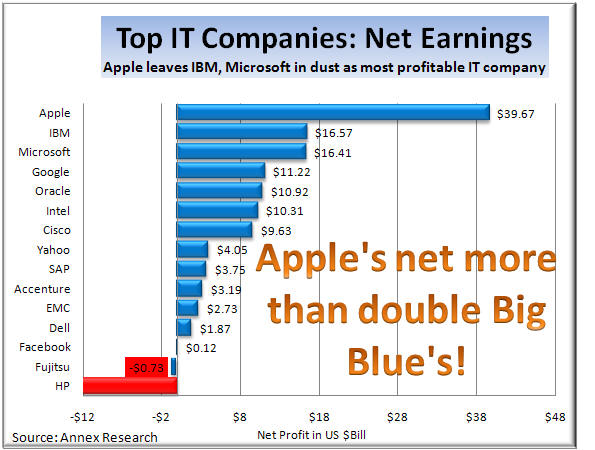 Top IT Companies: Net Earnings
Apple leaves IBM, Microsoft in dust as most profitable IT company

Apple $39.67
IBM $16.57
Microsoft $16.41
Google $11.22
Oracle $10.92
Intel $10.31
Cisco $9.63
Yahoo $4.05
SAP $3.75
Accenture $3.19
EMC $2.73
Dell $1.87
Facebook $0.12
Fujitsu -$0.73
HP

Apple's net more than double Big Blue's!

-$12 -$2 $8 $18 $28 $38 $48
Net Profit in US $Bill

Source: Annex Research